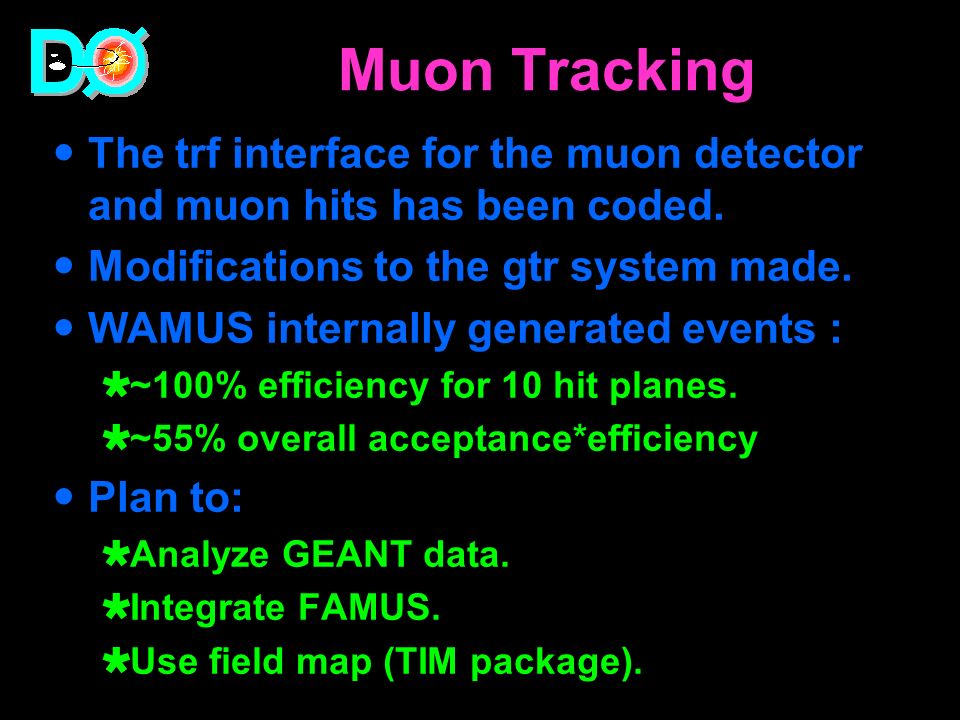 DØ

Muon Tracking

• The trf interface for the muon detector and muon hits has been coded.

• Modifications to the gtr system made.

• WAMUS internally generated events :

✱~100% efficiency for 10 hit planes.

✱~55% overall acceptance*efficiency

• Plan to:

✱Analyze GEANT data.

✱Integrate FAMUS.

✱Use field map (TIM package).